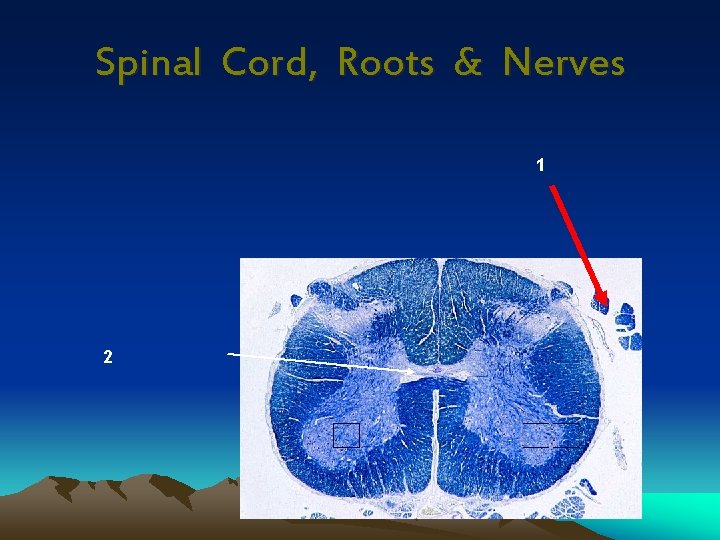 Spinal Cord, Roots & Nerves

1

2